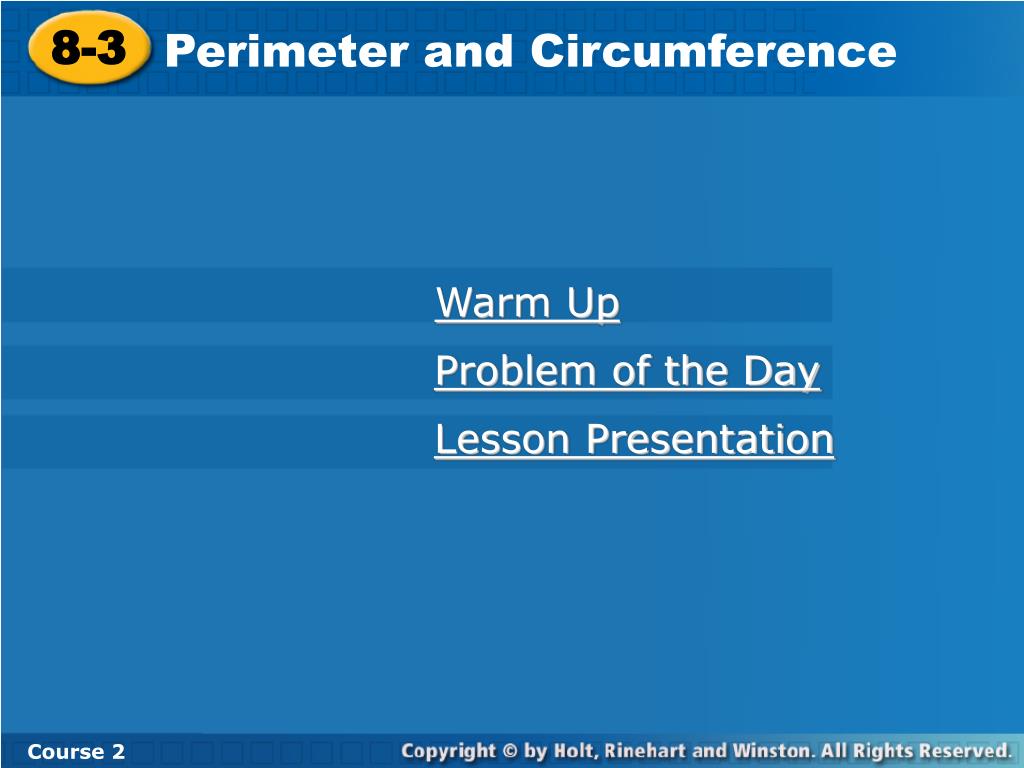 8-3 Perimeter and Circumference

Warm Up

Problem of the Day

Lesson Presentation

Course 2

Copyright © by Holt, Rinehart and Winston. All Rights Reserved.